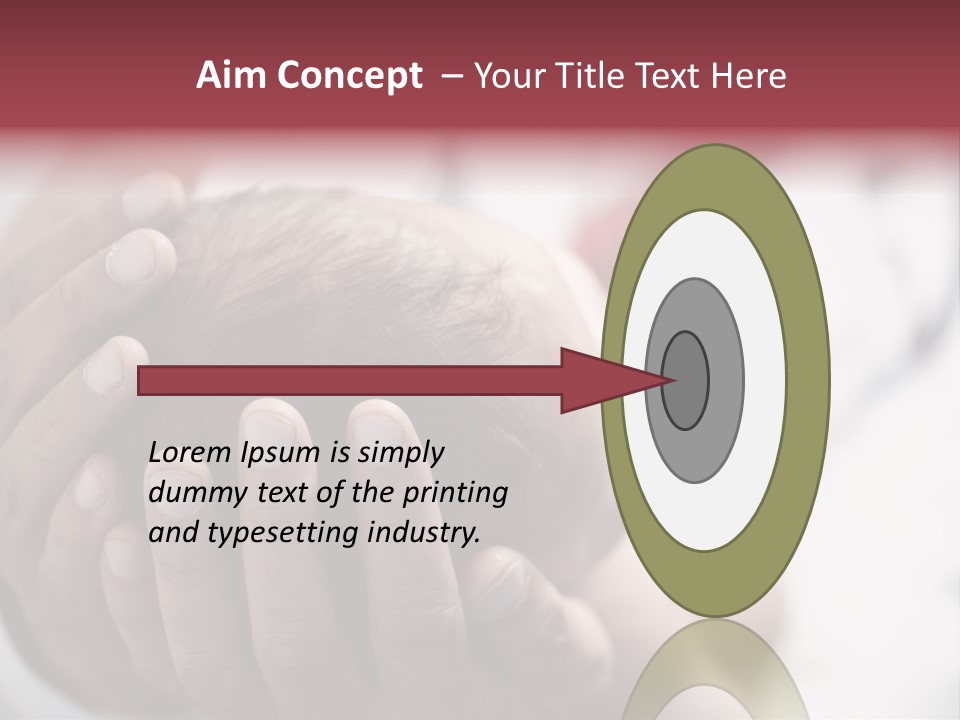 Aim Concept – Your Title Text Here

Lorem Ipsum is simply dummy text of the printing and typesetting industry.